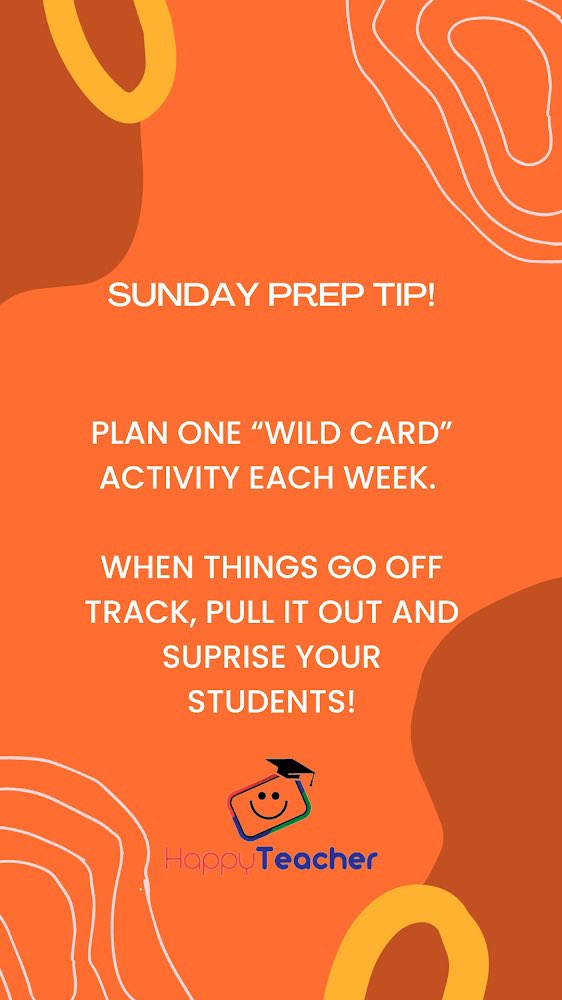 SUNDAY PREP TIP!

PLAN ONE “WILD CARD” ACTIVITY EACH WEEK.

WHEN THINGS GO OFF TRACK, PULL IT OUT AND SUPRISE YOUR STUDENTS!

HappyTeacher